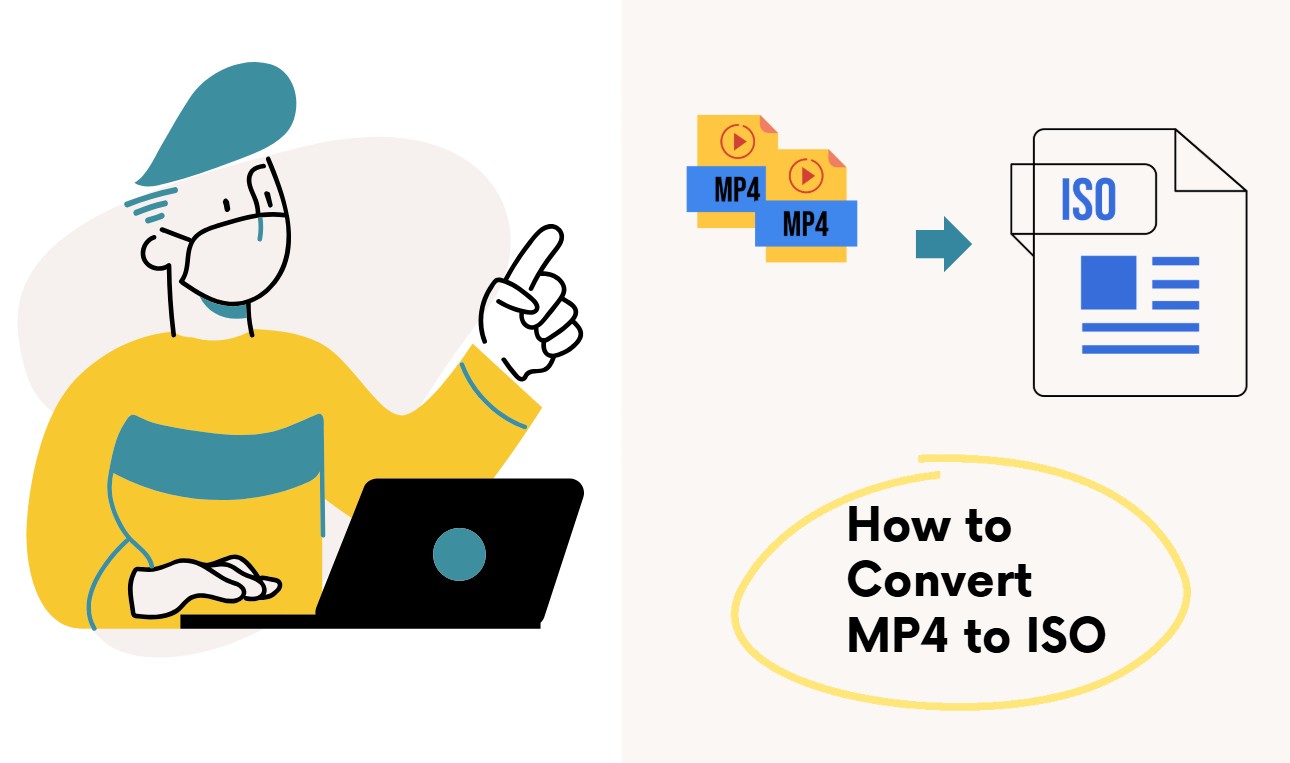 MP4

MP4

ISO

How to Convert MP4 to ISO